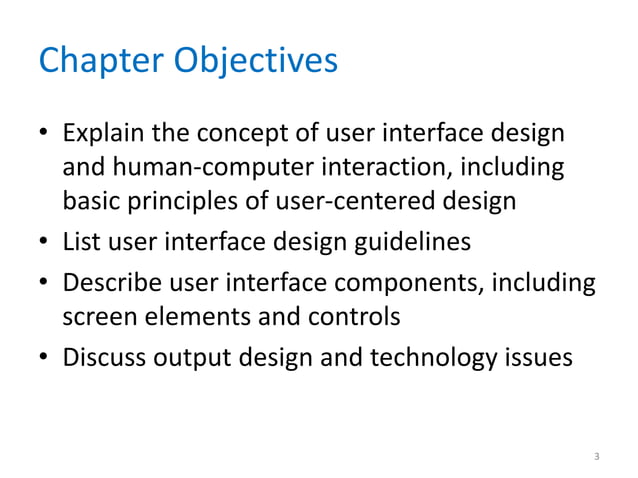 Chapter Objectives

• Explain the concept of user interface design and human-computer interaction, including basic principles of user-centered design
• List user interface design guidelines
• Describe user interface components, including screen elements and controls
• Discuss output design and technology issues

3